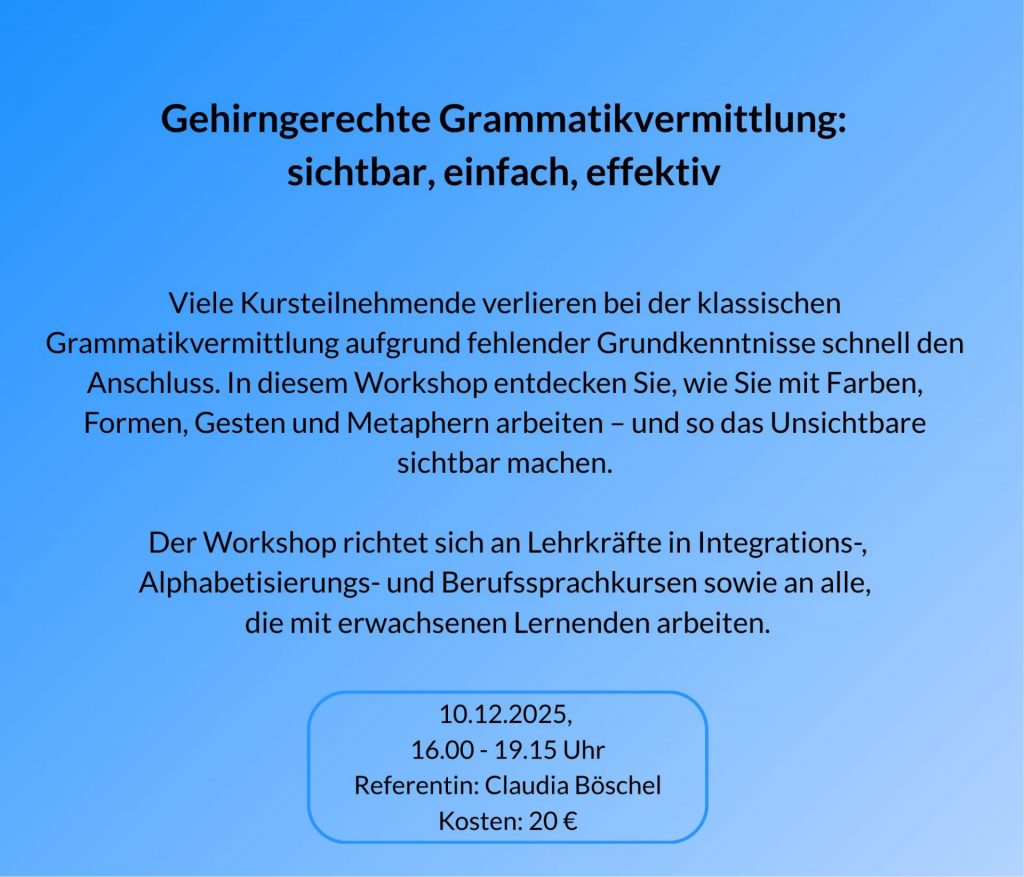 Gehirngerechte Grammatikvermittlung: sichtbar, einfach, effektiv

Viele Kursteilnehmende verlieren bei der klassischen Grammatikvermittlung aufgrund fehlender Grundkenntnisse schnell den Anschluss. In diesem Workshop entdecken Sie, wie Sie mit Farben, Formen, Gesten und Metaphern arbeiten – und so das Unsichtbare sichtbar machen.

Der Workshop richtet sich an Lehrkräfte in Integrations-, Alphabetisierungs- und Berufssprachkursen sowie an alle, die mit erwachsenen Lernenden arbeiten.

10.12.2025,
16.00 - 19.15 Uhr
Referentin: Claudia Böschel
Kosten: 20 €